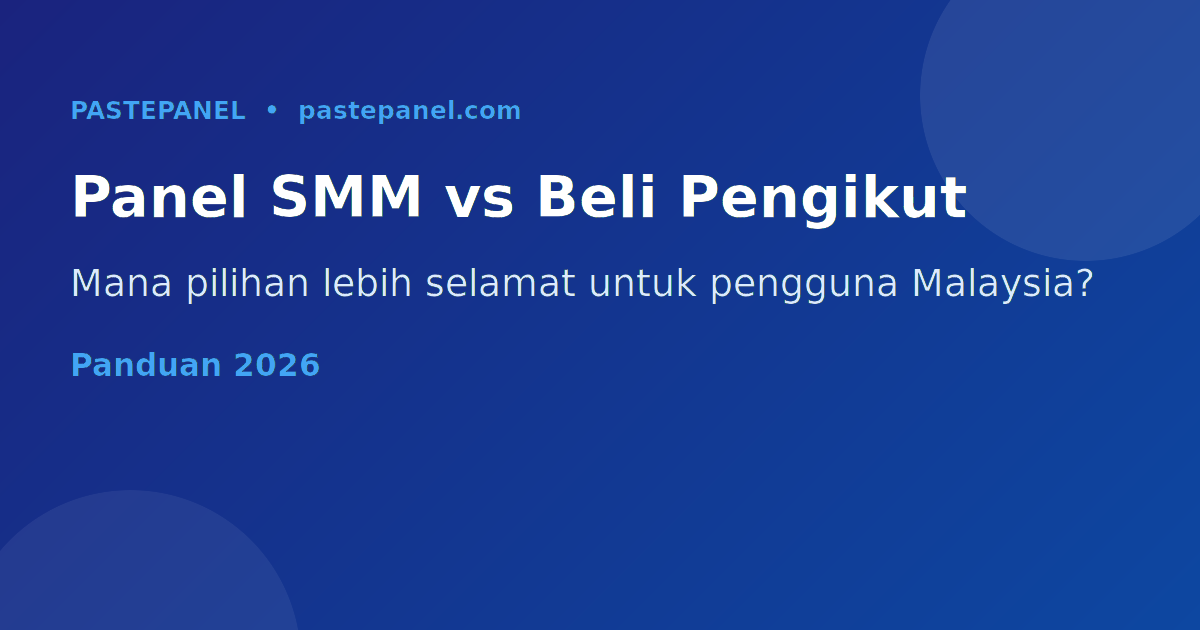 PASTEPANEL • pastepanel.com

Panel SMM vs Beli Pengikut

Mana pilihan lebih selamat untuk pengguna Malaysia?

Panduan 2026